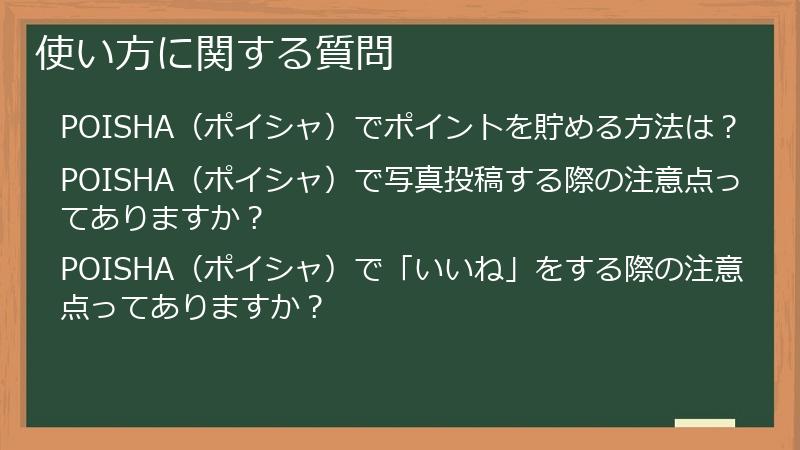 使い方に関する質問

POISHA（ポイシャ）でポイントを貯める方法は？

POISHA（ポイシャ）で写真投稿する際の注意点ってありますか？

POISHA（ポイシャ）で「いいね」をする際の注意点ってありますか？